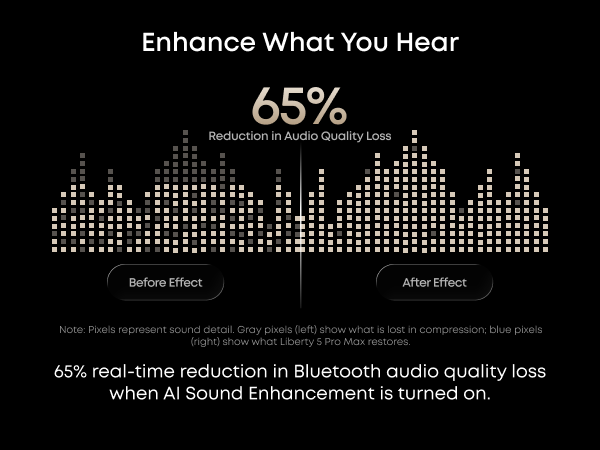 Enhance What You Hear

65%

Reduction in Audio Quality Loss

Before Effect

After Effect

Note: Pixels represent sound detail. Gray pixels (left) show what is lost in compression; blue pixels (right) show what Liberty 5 Pro Max restores.

65% real-time reduction in Bluetooth audio quality loss when AI Sound Enhancement is turned on.